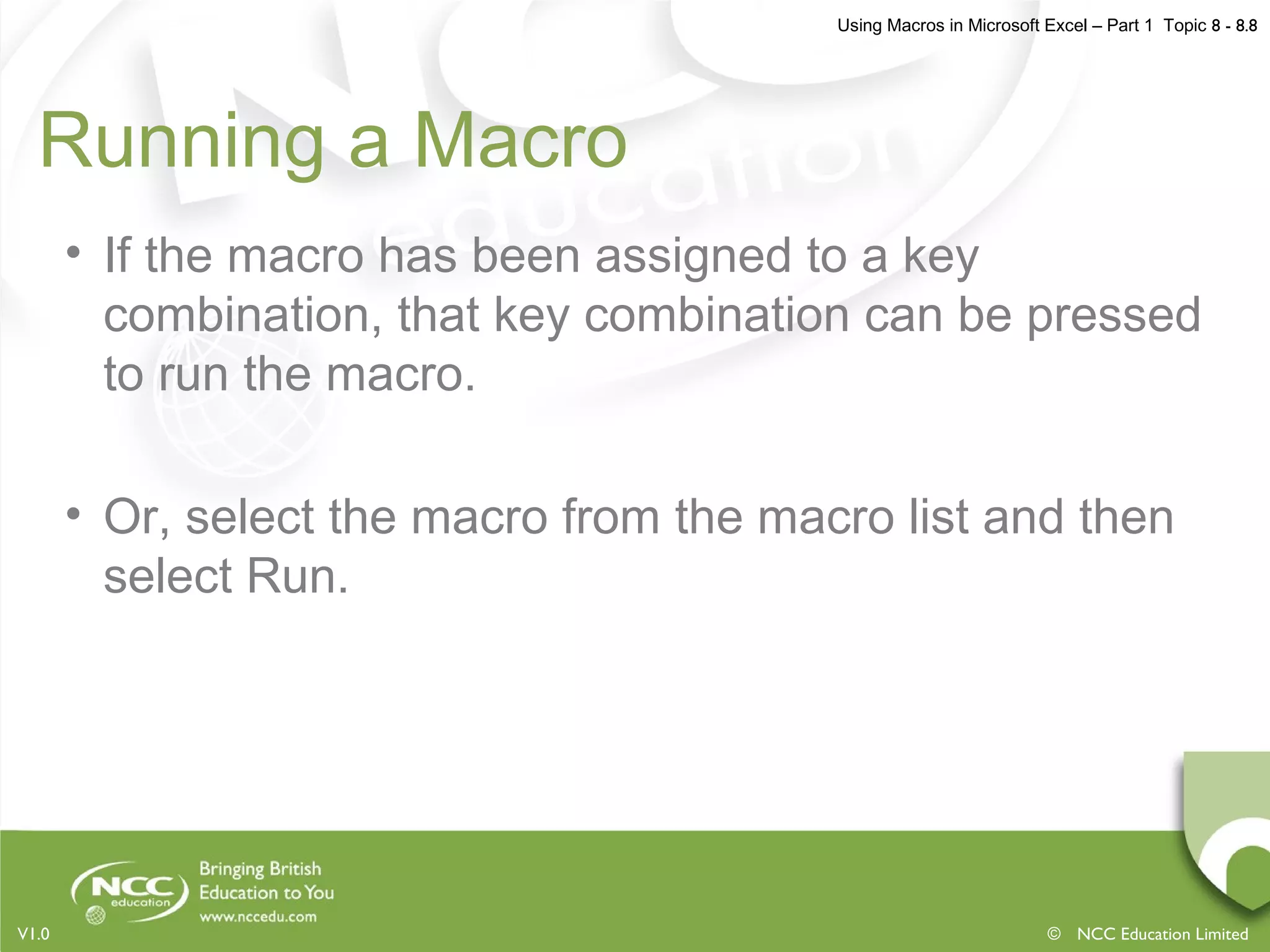 Using Macros in Microsoft Excel – Part 1 Topic 8 - 8.8

Running a Macro

• If the macro has been assigned to a key combination, that key combination can be pressed to run the macro.

• Or, select the macro from the macro list and then select Run.

NCC education

Bringing British Education to You
www.nccedu.com

V1.0

© NCC Education Limited